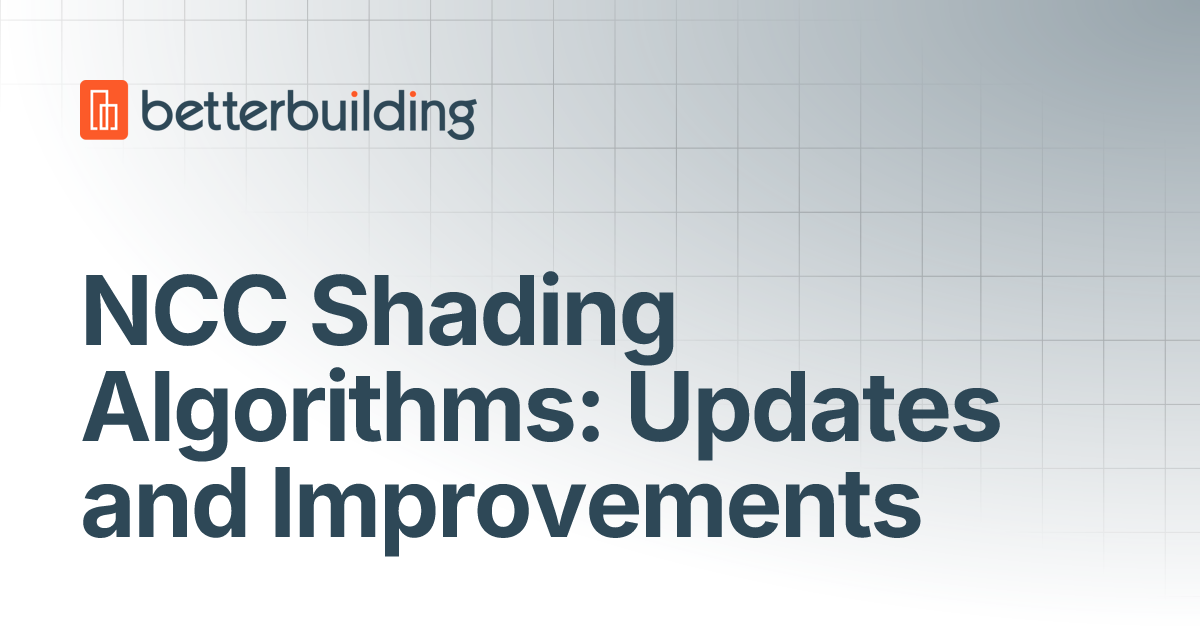 betterbuilding

NCC Shading Algorithms: Updates and Improvements